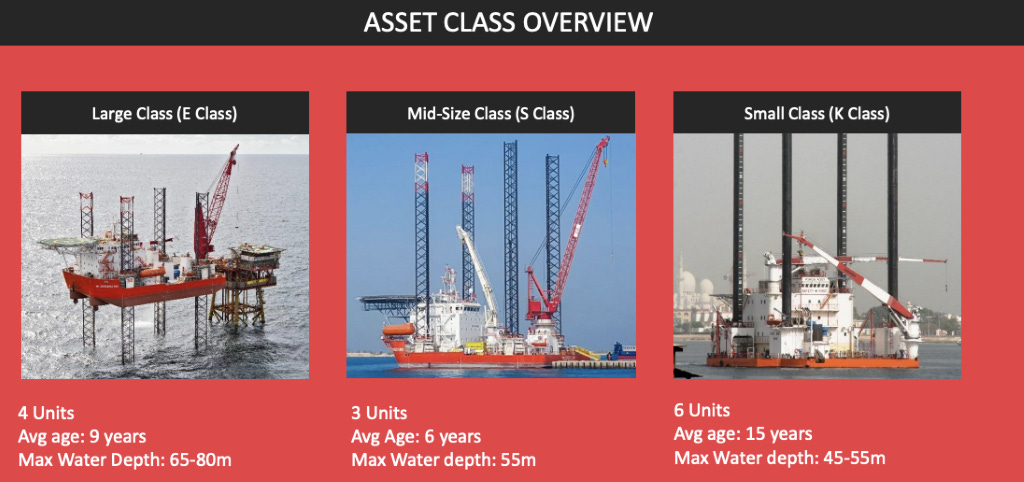 ASSET CLASS OVERVIEW

Large Class (E Class)

4 Units
Avg age: 9 years
Max Water Depth: 65-80m

Mid-Size Class (S Class)

3 Units
Avg Age: 6 years
Max Water depth: 55m

Small Class (K Class)

6 Units
Avg age: 15 years
Max Water depth: 45-55m